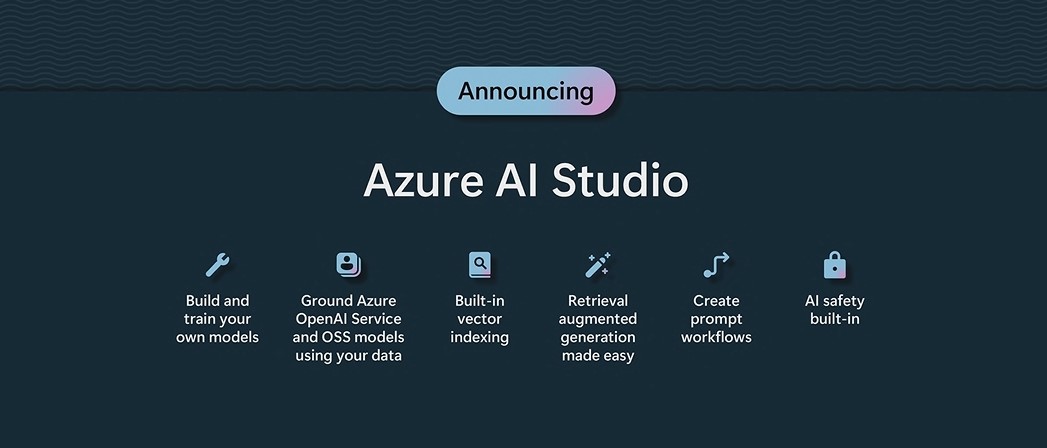 Announcing

Azure AI Studio

Build and train your own models

Ground Azure OpenAI Service and OSS models using your data

Built-in vector indexing

Retrieval augmented generation made easy

Create prompt workflows

AI safety built-in